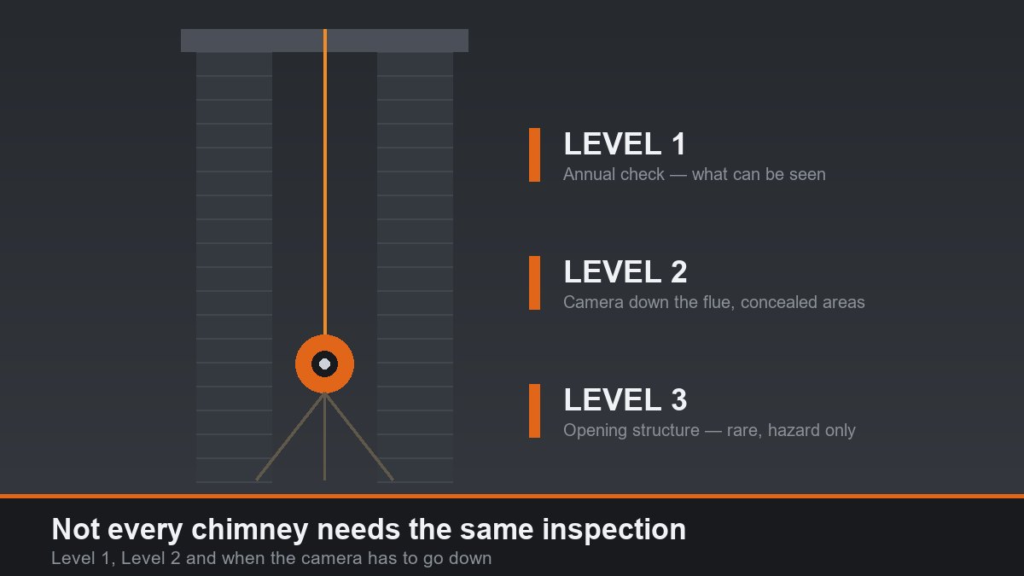 LEVEL 1
Annual check — what can be seen

LEVEL 2
Camera down the flue, concealed areas

LEVEL 3
Opening structure — rare, hazard only

Not every chimney needs the same inspection
Level 1, Level 2 and when the camera has to go down